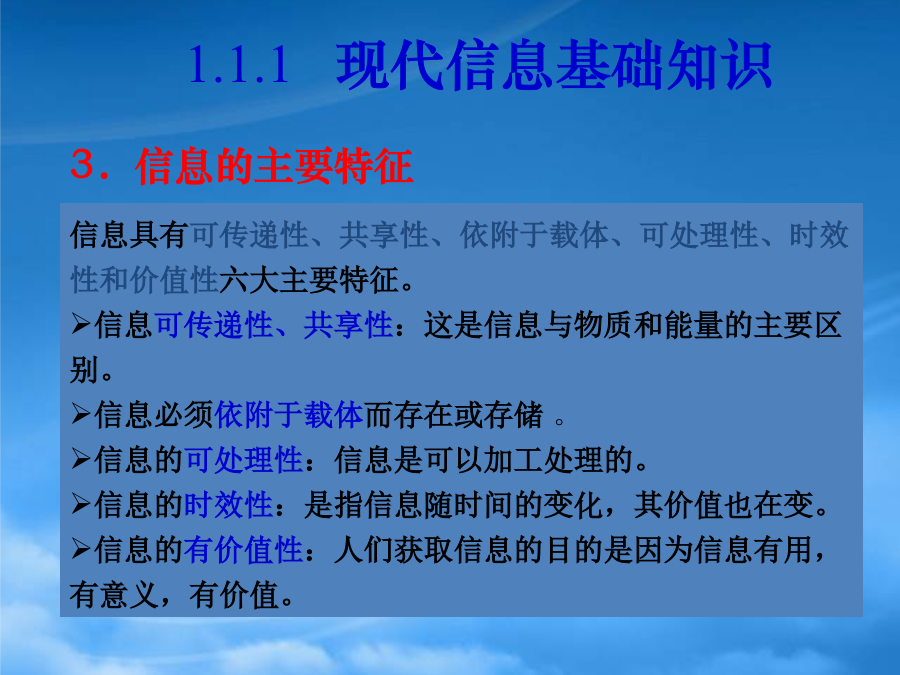 1.1.1 现代信息基础知识

3．信息的主要特征

信息具有可传递性、共享性、依附于载体、可处理性、时效性和价值性六大主要特征。

➢信息可传递性、共享性：这是信息与物质和能量的主要区别。

➢信息必须依附于载体而存在或存储 。

➢信息的可处理性：信息是可以加工处理的。

➢信息的时效性：是指信息随时间的变化，其价值也在变。

➢信息的有价值性：人们获取信息的目的是因为信息有用，有意义，有价值。